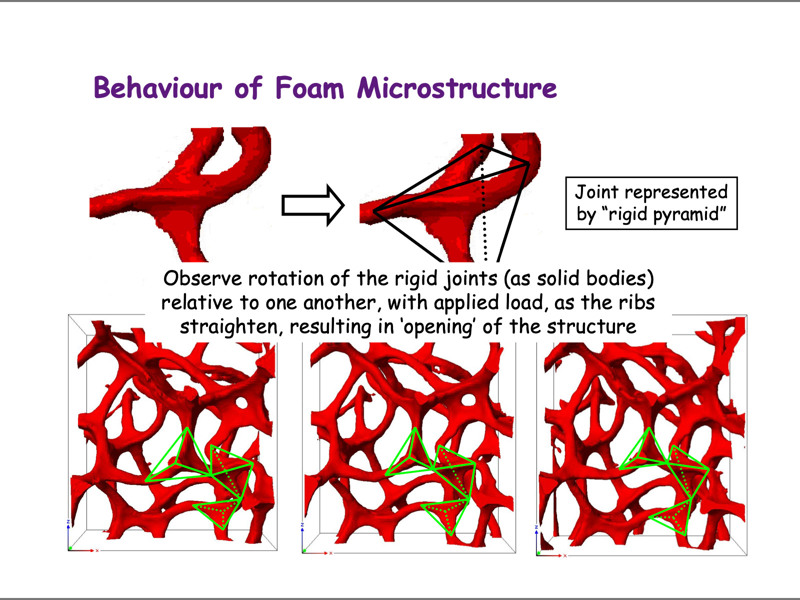 Behaviour of Foam Microstructure

Joint represented by “rigid pyramid”

Observe rotation of the rigid joints (as solid bodies) relative to one another, with applied load, as the ribs straighten, resulting in ‘opening’ of the structure